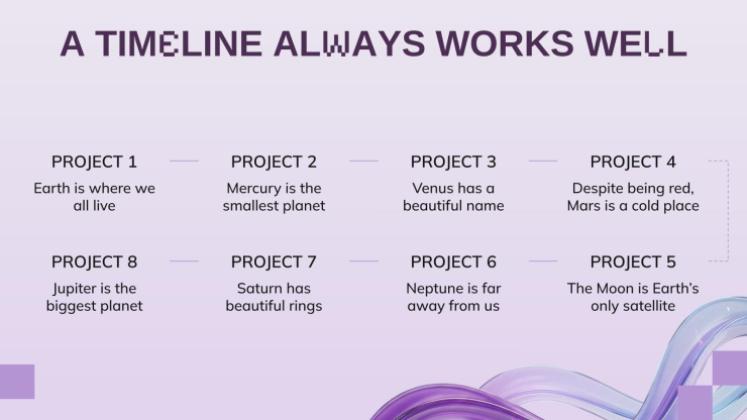 A TIMELINE ALWAYS WORKS WELL

PROJECT 1
Earth is where we all live

PROJECT 2
Mercury is the smallest planet

PROJECT 3
Venus has a beautiful name

PROJECT 4
Despite being red, Mars is a cold place

PROJECT 8
Jupiter is the biggest planet

PROJECT 7
Saturn has beautiful rings

PROJECT 6
Neptune is far away from us

PROJECT 5
The Moon is Earth's only satellite